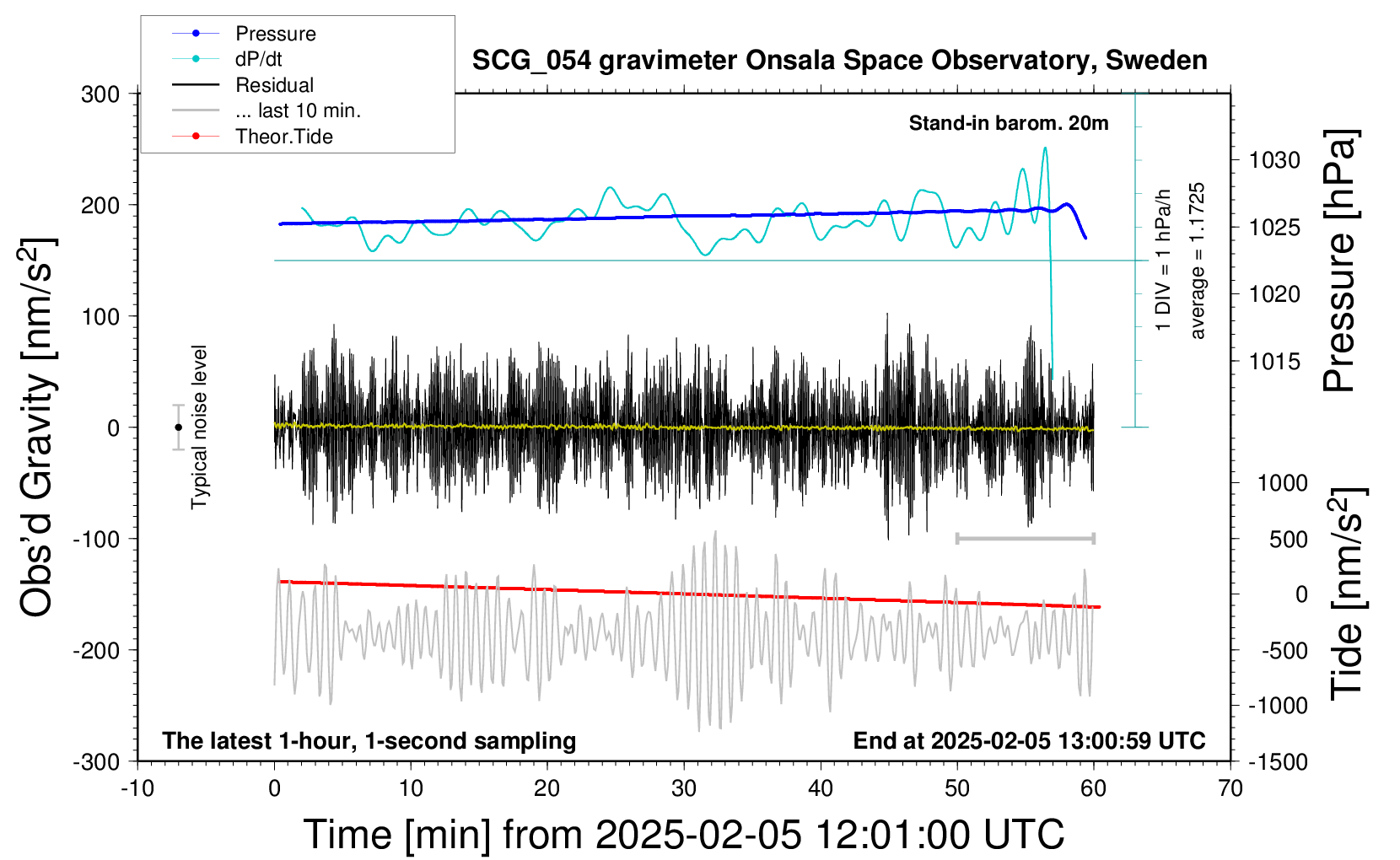 Pressure
dP/dt
Residual
... last 10 min.
Theor.Tide

SCG_054 gravimeter Onsala Space Observatory, Sweden

Stand-in barom. 20m

300
200
100
0
-100
-200
-300

Obs'd Gravity [nm/s$^2$]

Typical noise level

1 DIV = 1 hPa/h
average = 1.1725

1030
1025
1020
1015

Pressure [hPa]

1000
500
0
-500
-1000
-1500

Tide [nm/s$^2$]

The latest 1-hour, 1-second sampling

End at 2025-02-05 13:00:59 UTC

-10
0
10
20
30
40
50
60
70

Time [min] from 2025-02-05 12:01:00 UTC